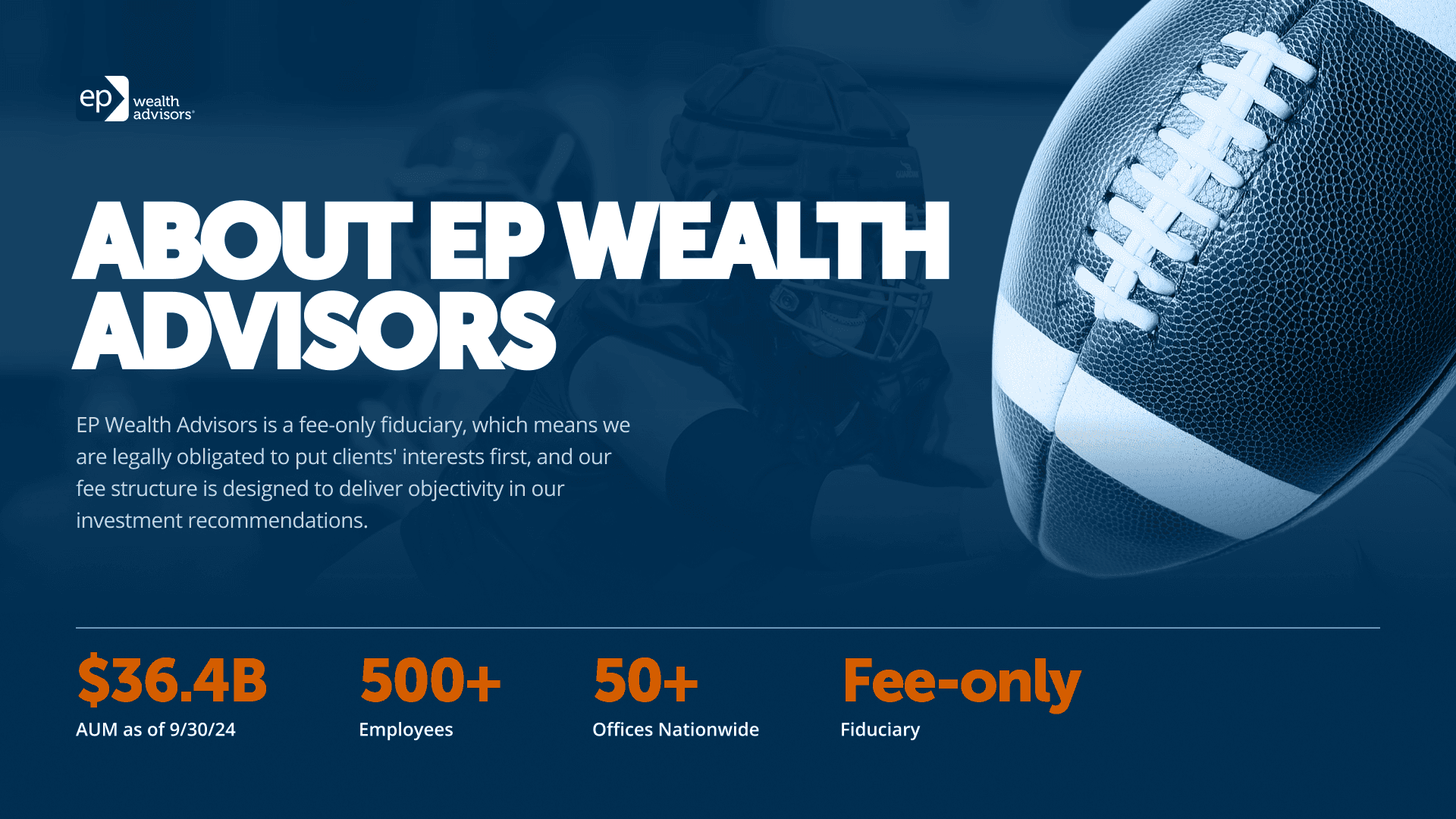 ep wealth advisors®

ABOUT EP WEALTH ADVISORS

EP Wealth Advisors is a fee-only fiduciary, which means we are legally obligated to put clients' interests first, and our fee structure is designed to deliver objectivity in our investment recommendations.

$36.4B
AUM as of 9/30/24

500+
Employees

50+
Offices Nationwide

Fee-only
Fiduciary